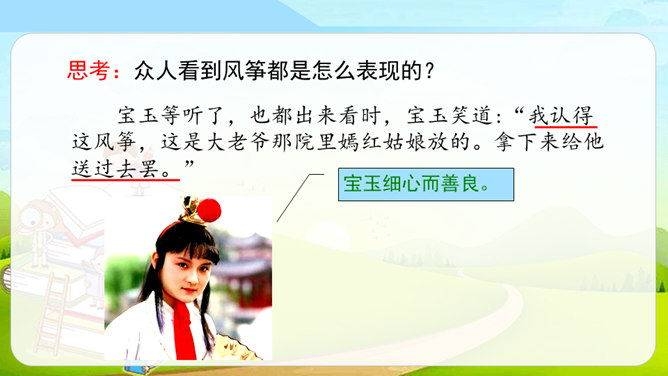 思考：众人看到风筝都是怎么表现的？

宝玉等听了，也都出来看时，宝玉笑道：“我认得这风筝，这是大老爷那院里嫣红姑娘放的。拿下来给他送过去罢。”

宝玉细心而善良。